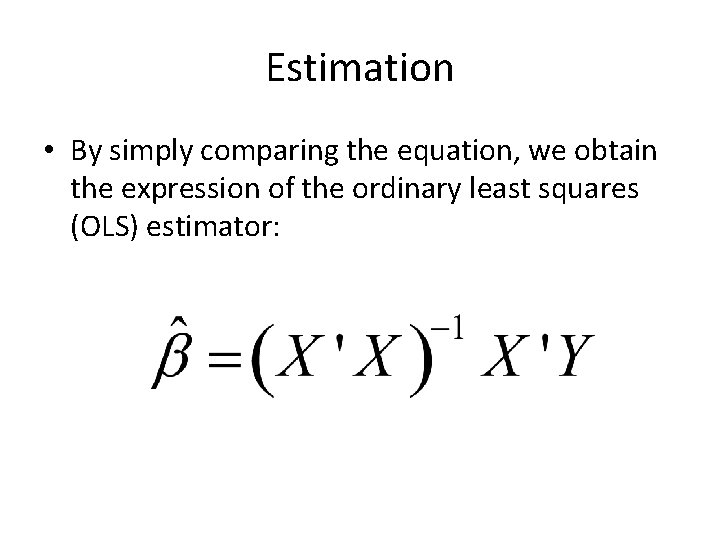 Estimation

• By simply comparing the equation, we obtain the expression of the ordinary least squares (OLS) estimator:

$\hat{\beta} = (X'X)^{-1} X'Y$